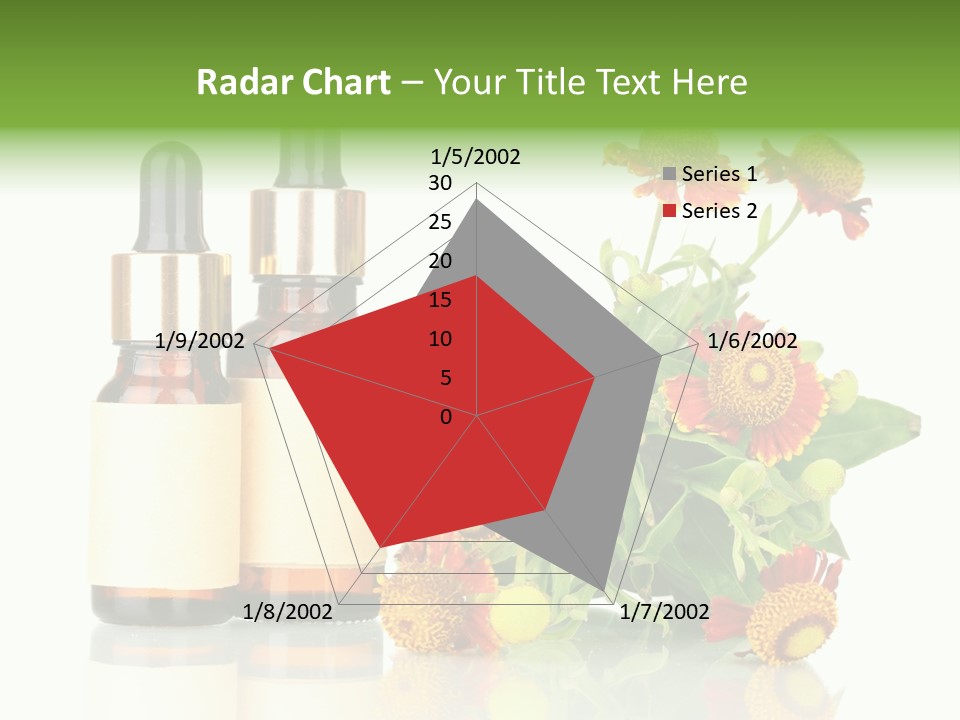 Radar Chart – Your Title Text Here

1/5/2002

30

25

20

15

10

5

0

1/6/2002

1/7/2002

1/8/2002

1/9/2002

Series 1

Series 2